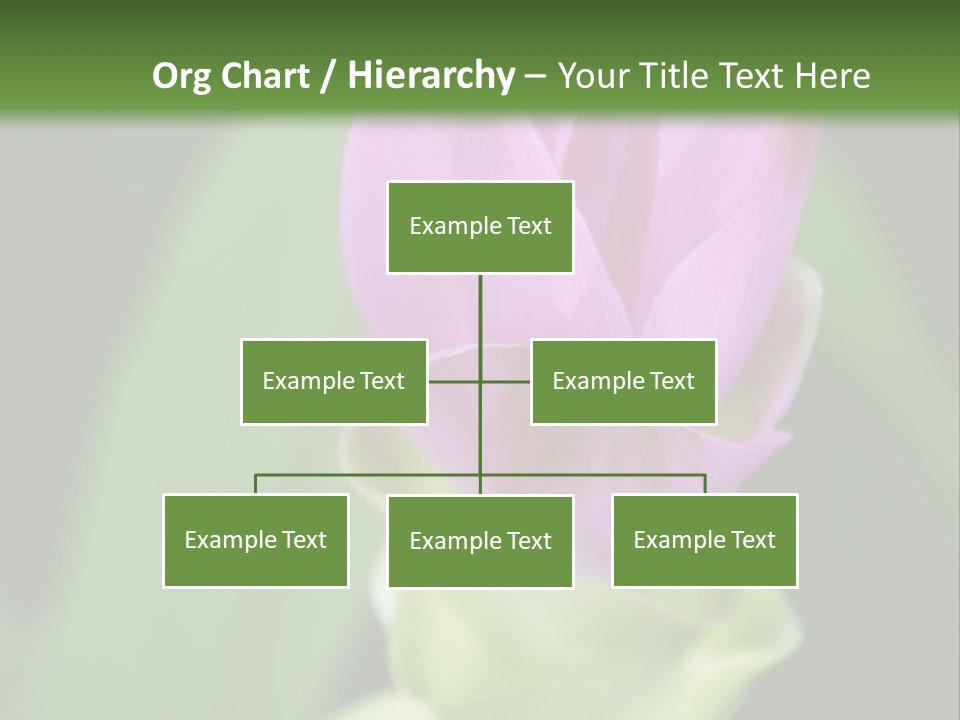 Org Chart / Hierarchy – Your Title Text Here

Example Text

Example Text

Example Text

Example Text

Example Text

Example Text